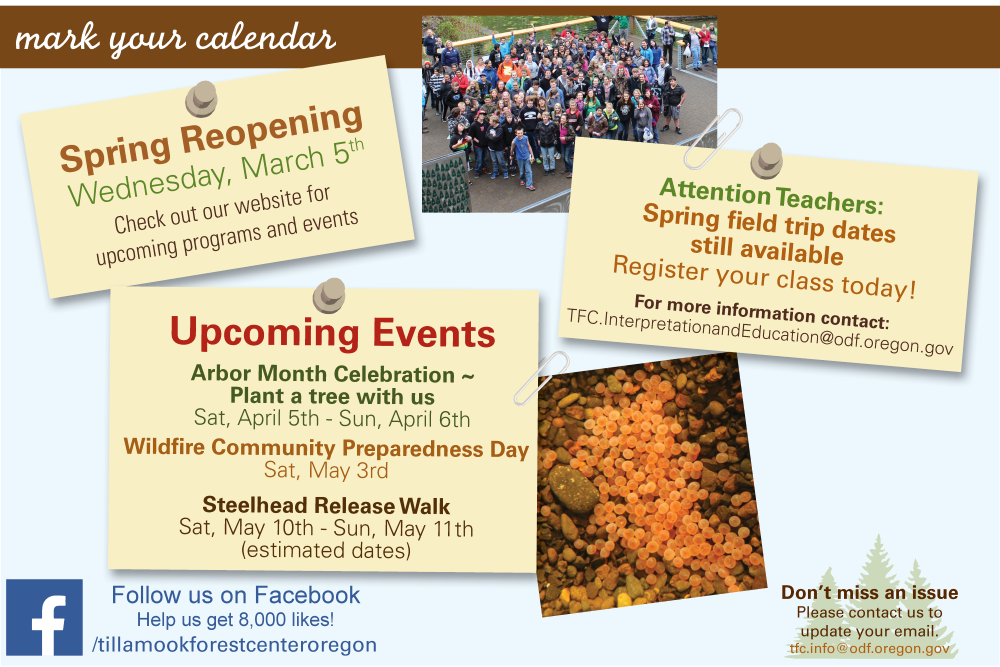 mark your calendar

Spring Reopening
Wednesday, March 5th
Check out our website for upcoming programs and events

Attention Teachers:
Spring field trip dates still available
Register your class today!
For more information contact:
TFC.InterpretationandEducation@odf.oregon.gov

Upcoming Events
Arbor Month Celebration ~ Plant a tree with us
Sat, April 5th - Sun, April 6th
Wildfire Community Preparedness Day
Sat, May 3rd
Steelhead Release Walk
Sat, May 10th - Sun, May 11th (estimated dates)

f
Follow us on Facebook
Help us get 8,000 likes!
/tillamookforestcenteroregon

Don't miss an issue
Please contact us to update your email.
tfc.info@odf.oregon.gov